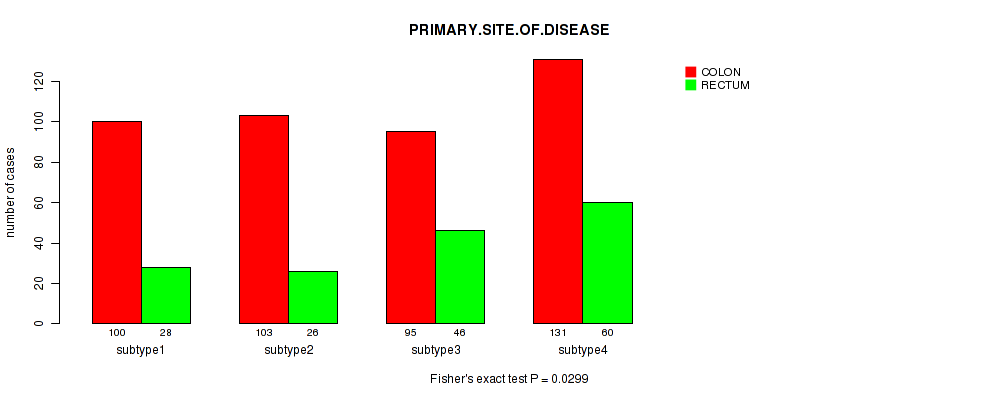 PRIMARY.SITE.OF.DISEASE

COLON
RECTUM

number of cases

0
20
40
60
80
100
120

100 28
subtype1

103 26
subtype2

95 46
subtype3

131 60
subtype4

Fisher's exact test P = 0.0299